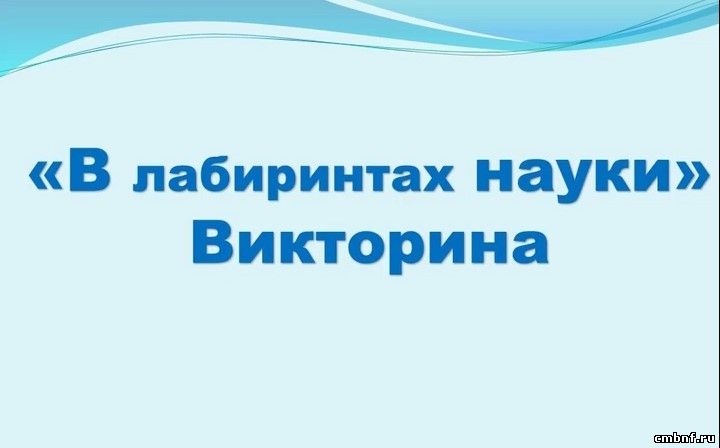 «В лабиринтах науки»
Викторина

cmbnf.ru